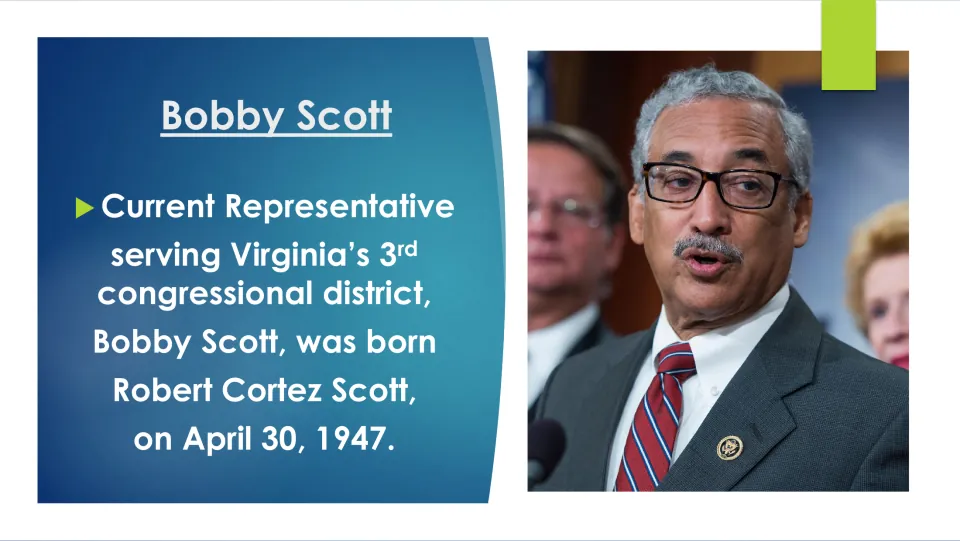 Bobby Scott

▶ Current Representative serving Virginia's 3rd congressional district, Bobby Scott, was born Robert Cortez Scott, on April 30, 1947.